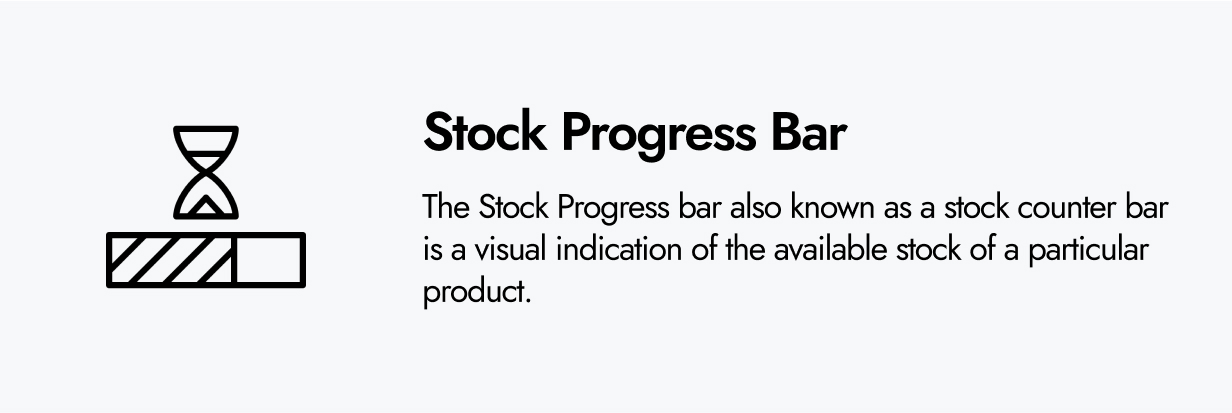 Stock Progress Bar

The Stock Progress bar also known as a stock counter bar is a visual indication of the available stock of a particular product.